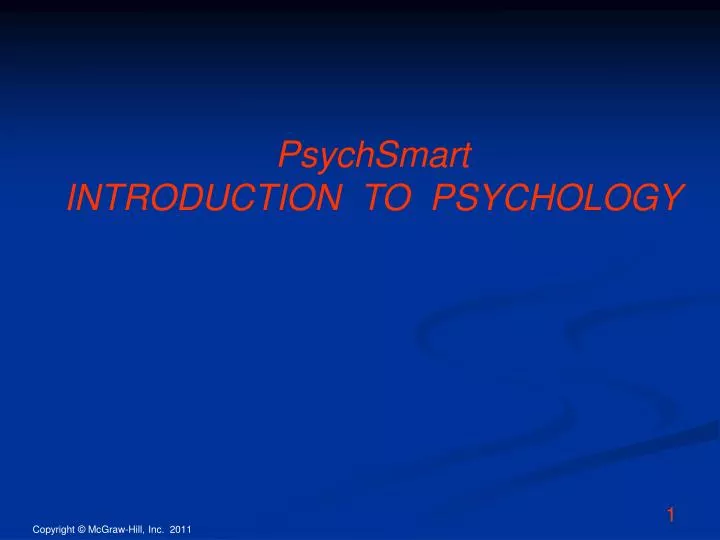 PsychSmart
INTRODUCTION TO PSYCHOLOGY

1

Copyright © McGraw-Hill, Inc. 2011